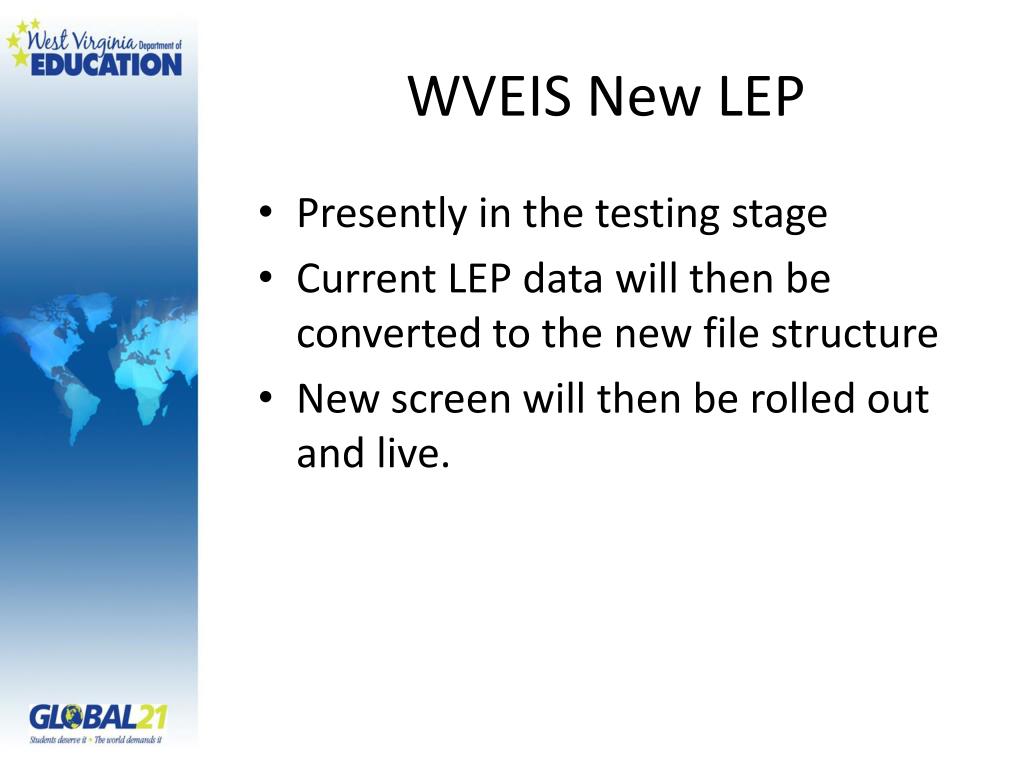 West Virginia Department of EDUCATION

WVEIS New LEP

• Presently in the testing stage
• Current LEP data will then be converted to the new file structure
• New screen will then be rolled out and live.

GLOBAL21
Students deserve it • The world demands it